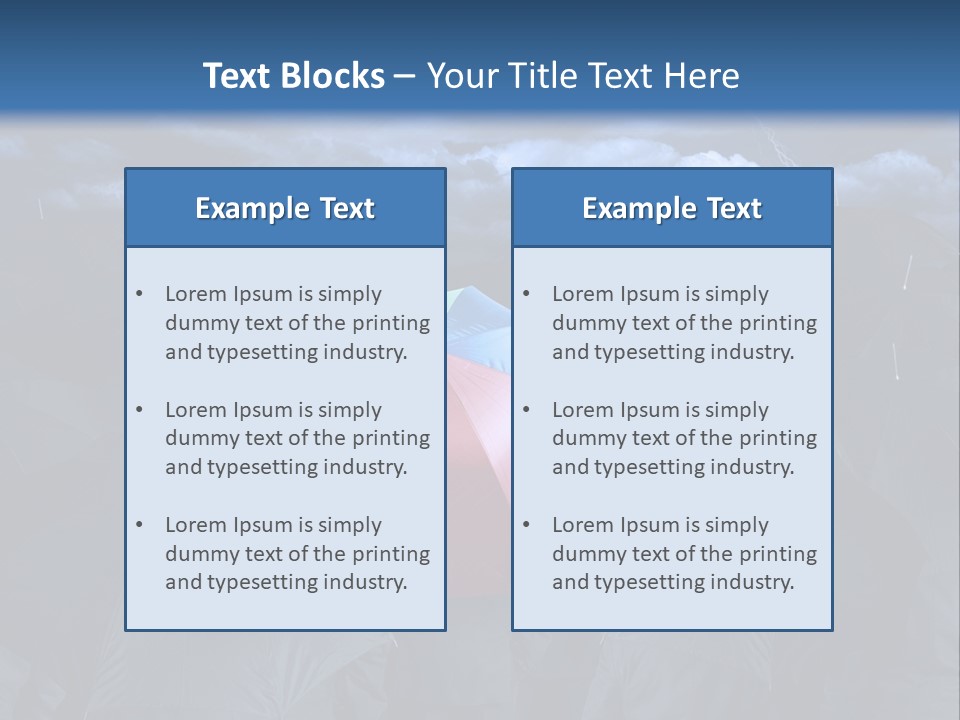 Text Blocks – Your Title Text Here

Example Text

• Lorem Ipsum is simply dummy text of the printing and typesetting industry.

• Lorem Ipsum is simply dummy text of the printing and typesetting industry.

• Lorem Ipsum is simply dummy text of the printing and typesetting industry.

Example Text

• Lorem Ipsum is simply dummy text of the printing and typesetting industry.

• Lorem Ipsum is simply dummy text of the printing and typesetting industry.

• Lorem Ipsum is simply dummy text of the printing and typesetting industry.